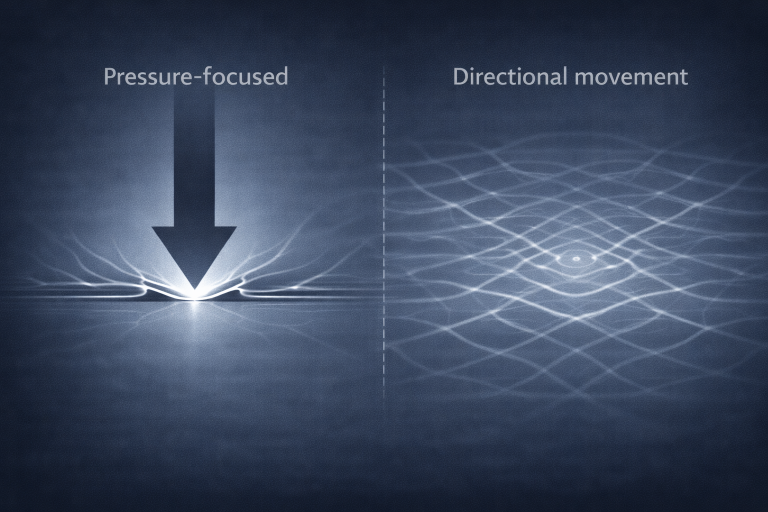 Pressure-focused

Directional movement